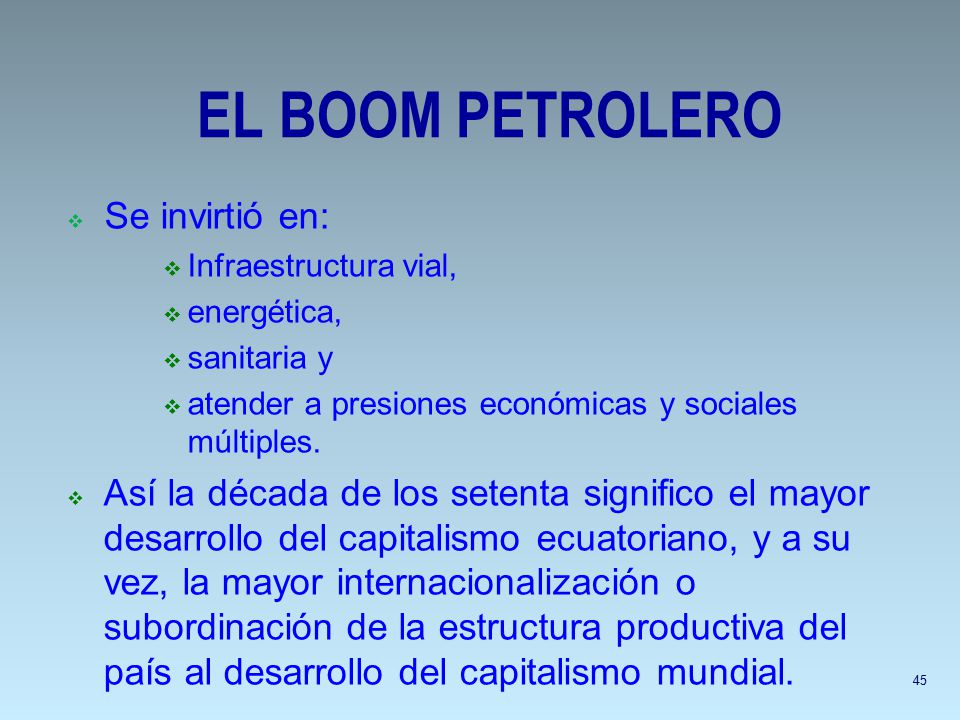 EL BOOM PETROLERO

❖ Se invirtió en:

❖ Infraestructura vial,

❖ energética,

❖ sanitaria y

❖ atender a presiones económicas y sociales múltiples.

❖ Así la década de los setenta significo el mayor desarrollo del capitalismo ecuatoriano, y a su vez, la mayor internacionalización o subordinación de la estructura productiva del país al desarrollo del capitalismo mundial.

45